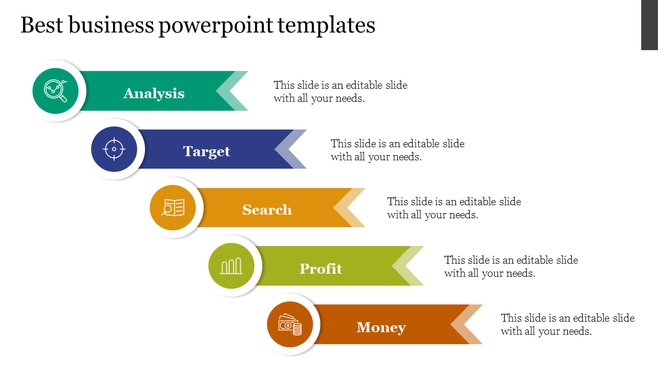 Best business powerpoint templates

Analysis

This slide is an editable slide with all your needs.

Target

This slide is an editable slide with all your needs.

Search

This slide is an editable slide with all your needs.

Profit

This slide is an editable slide with all your needs.

Money

This slide is an editable slide with all your needs.